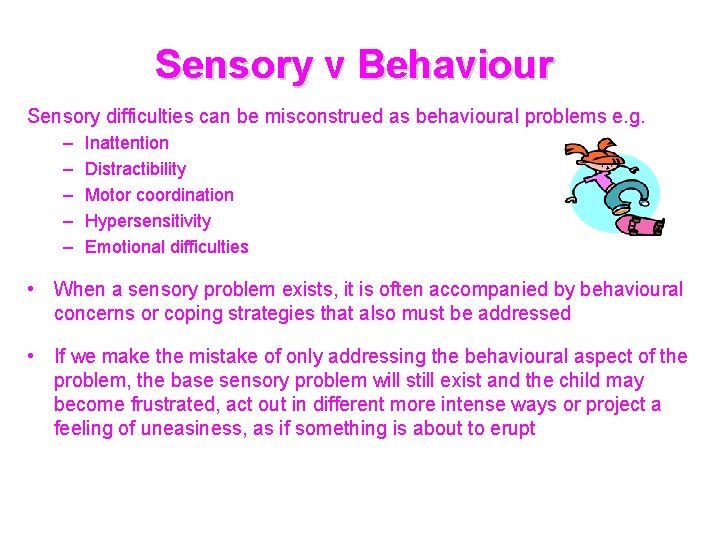 Sensory v Behaviour

Sensory difficulties can be misconstrued as behavioural problems e.g.

– Inattention
– Distractibility
– Motor coordination
– Hypersensitivity
– Emotional difficulties

• When a sensory problem exists, it is often accompanied by behavioural concerns or coping strategies that also must be addressed

• If we make the mistake of only addressing the behavioural aspect of the problem, the base sensory problem will still exist and the child may become frustrated, act out in different more intense ways or project a feeling of uneasiness, as if something is about to erupt